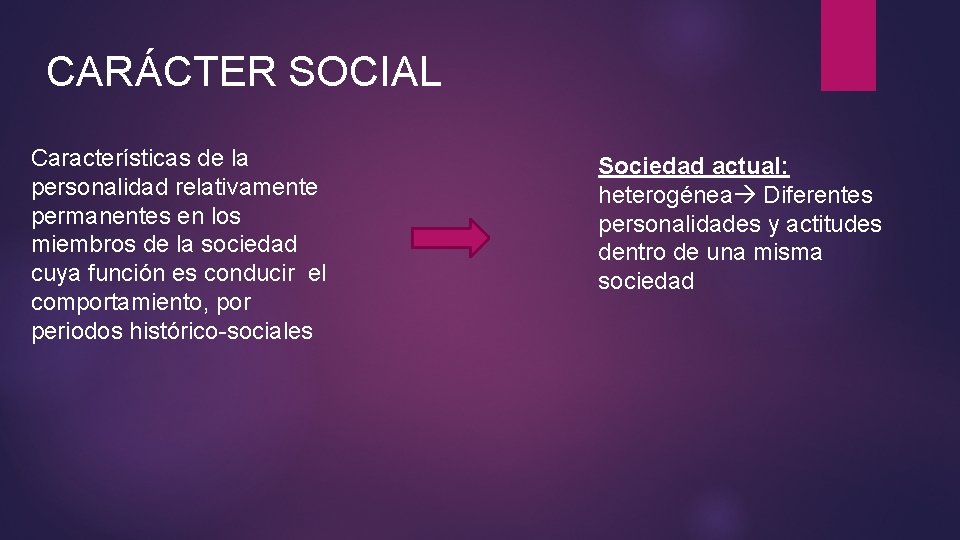 CARÁCTER SOCIAL

Características de la personalidad relativamente permanentes en los miembros de la sociedad cuya función es conducir el comportamiento, por periodos histórico-sociales

Sociedad actual: heterogénea→ Diferentes personalidades y actitudes dentro de una misma sociedad